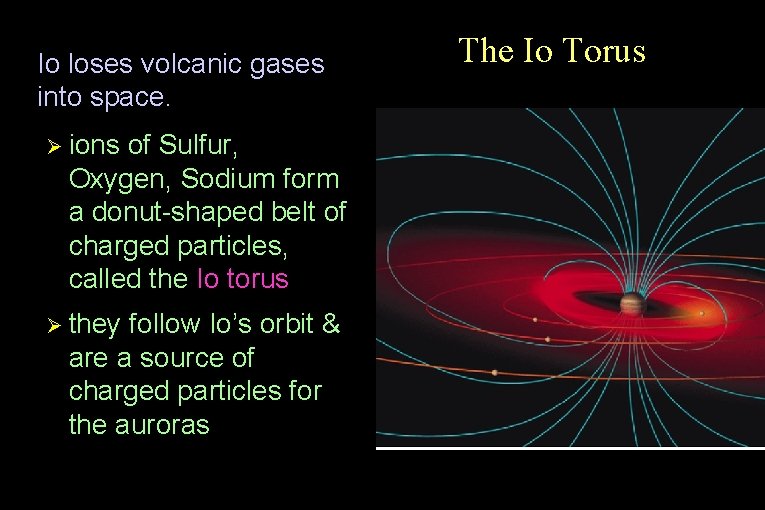 The Io Torus

Io loses volcanic gases into space.

➢ ions of Sulfur, Oxygen, Sodium form a donut-shaped belt of charged particles, called the Io torus

➢ they follow Io's orbit & are a source of charged particles for the auroras